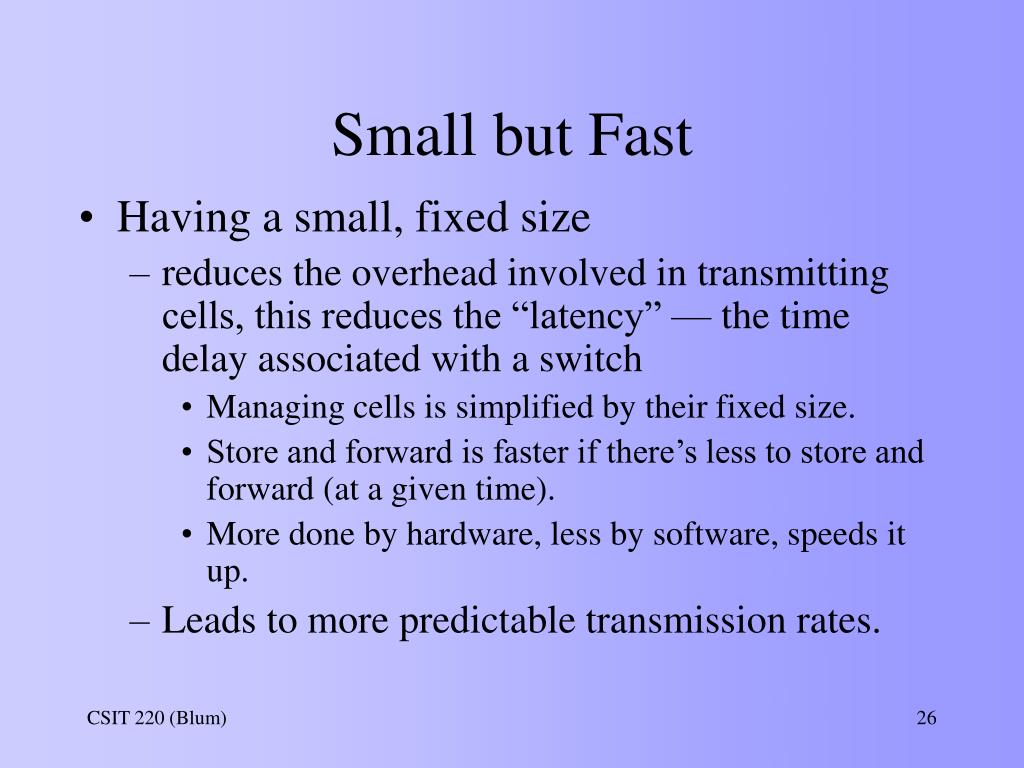 Small but Fast

• Having a small, fixed size
– reduces the overhead involved in transmitting cells, this reduces the “latency” — the time delay associated with a switch
• Managing cells is simplified by their fixed size.
• Store and forward is faster if there’s less to store and forward (at a given time).
• More done by hardware, less by software, speeds it up.
– Leads to more predictable transmission rates.

CSIT 220 (Blum)

26